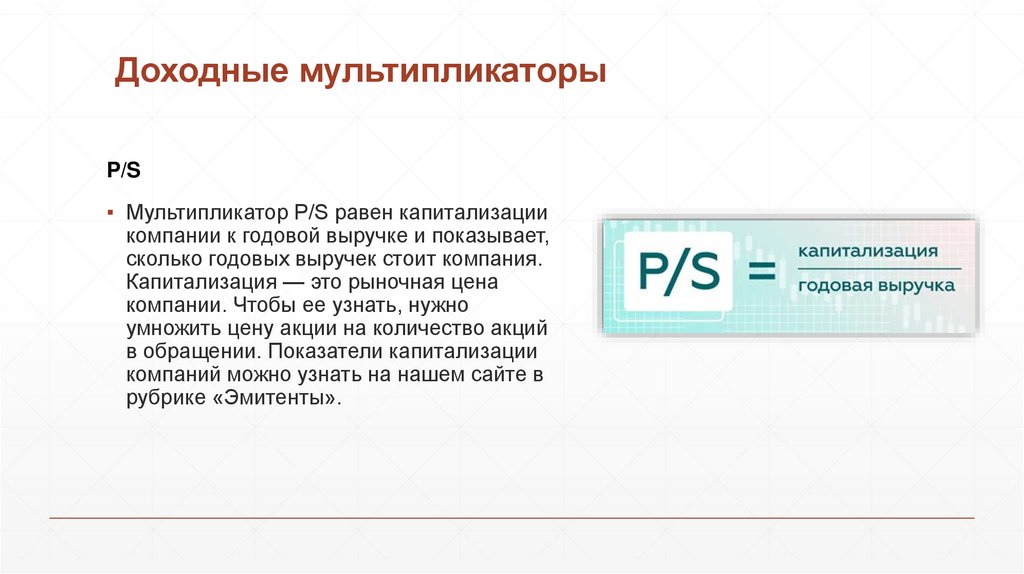 Доходные мультипликаторы

P/S

▪ Мультипликатор P/S равен капитализации компании к годовой выручке и показывает, сколько годовых выручек стоит компания. Капитализация — это рыночная цена компании. Чтобы ее узнать, нужно умножить цену акции на количество акций в обращении. Показатели капитализации компаний можно узнать на нашем сайте в рубрике «Эмитенты».

$P/S = \frac{\text{капитализация}}{\text{годовая выручка}}$